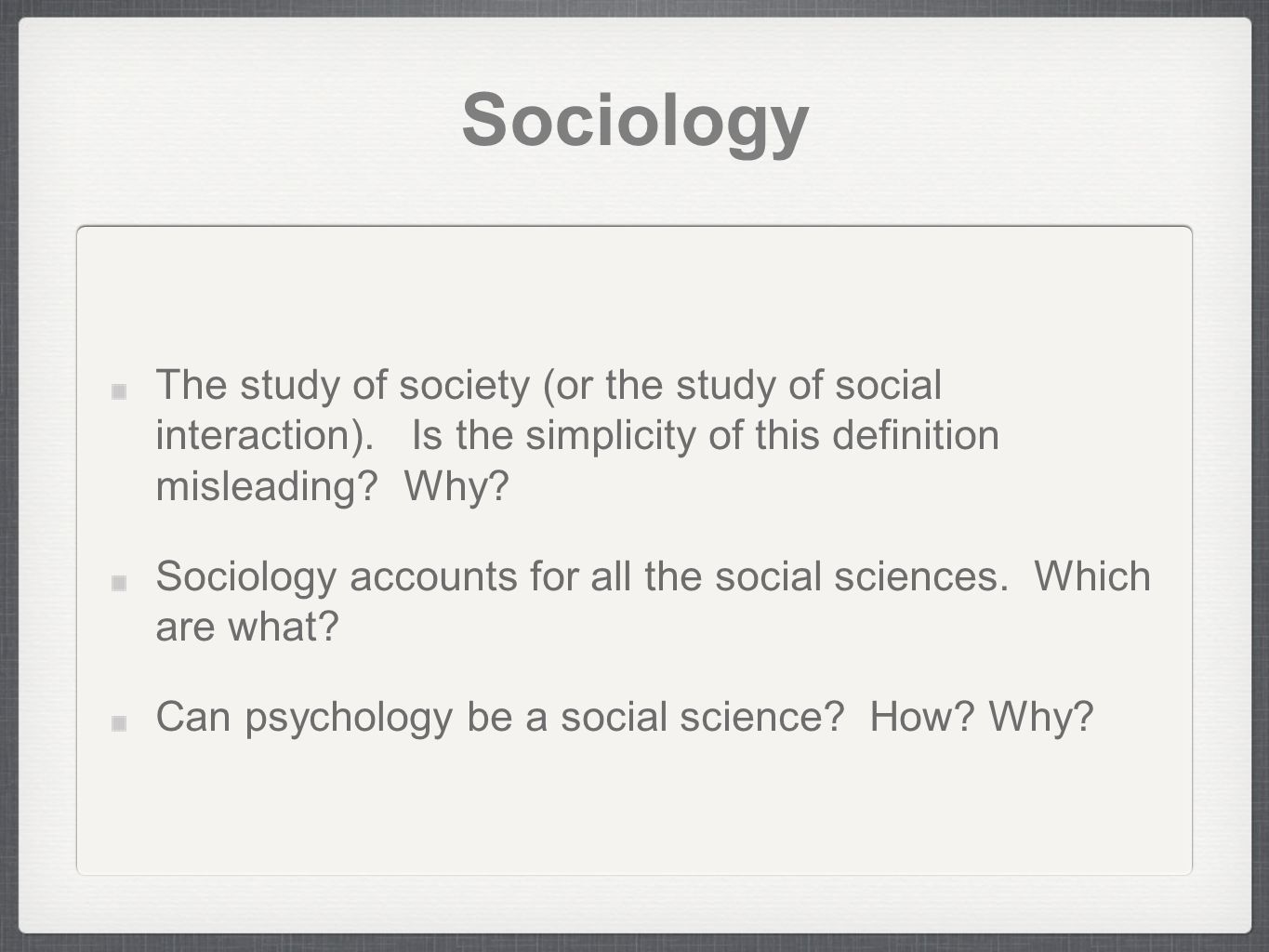 Sociology

The study of society (or the study of social interaction). Is the simplicity of this definition misleading? Why?

Sociology accounts for all the social sciences. Which are what?

Can psychology be a social science? How? Why?